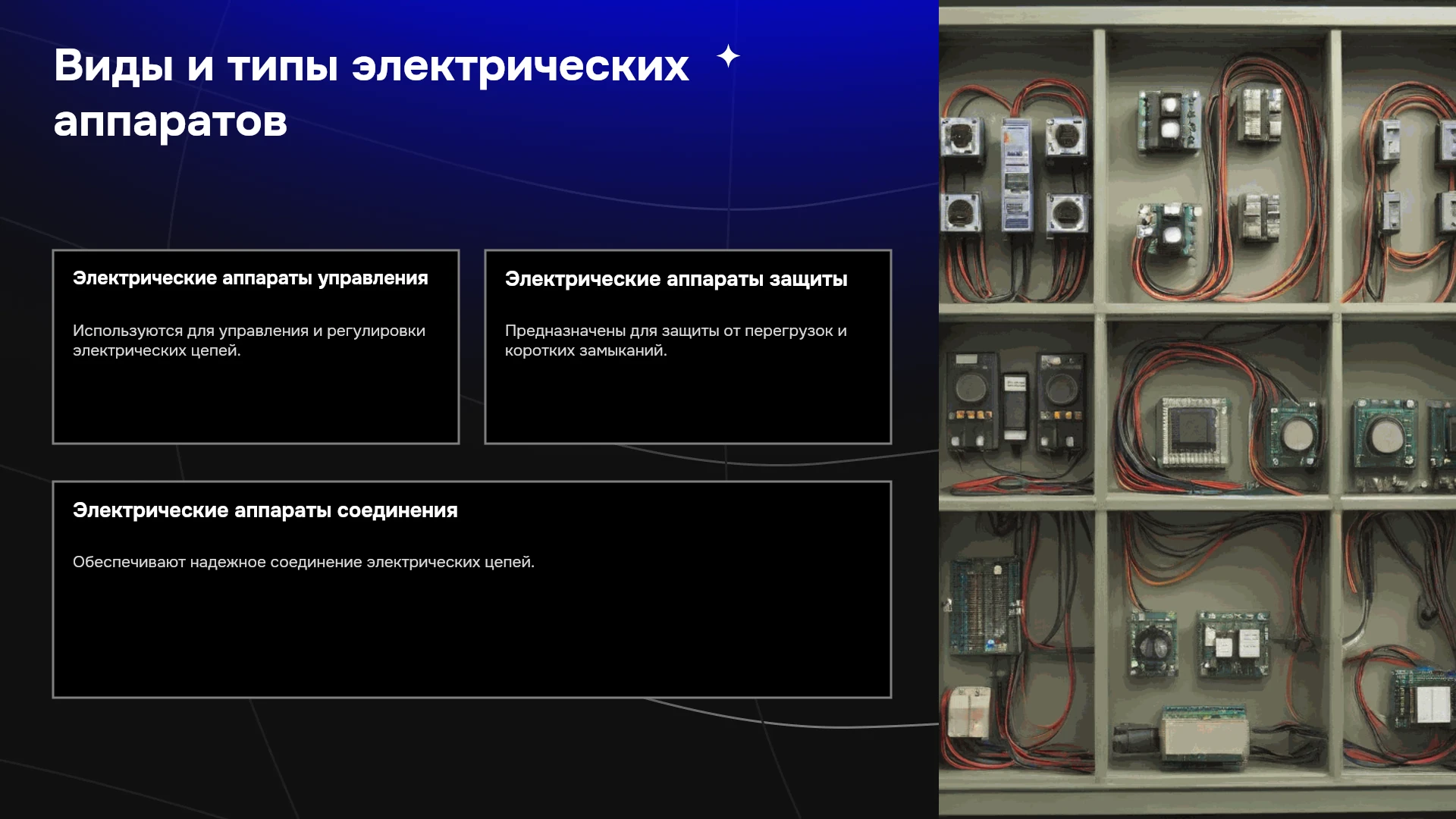 Виды и типы электрических аппаратов

Электрические аппараты управления

Используются для управления и регулировки электрических цепей.

Электрические аппараты защиты

Предназначены для защиты от перегрузок и коротких замыканий.

Электрические аппараты соединения

Обеспечивают надежное соединение электрических цепей.